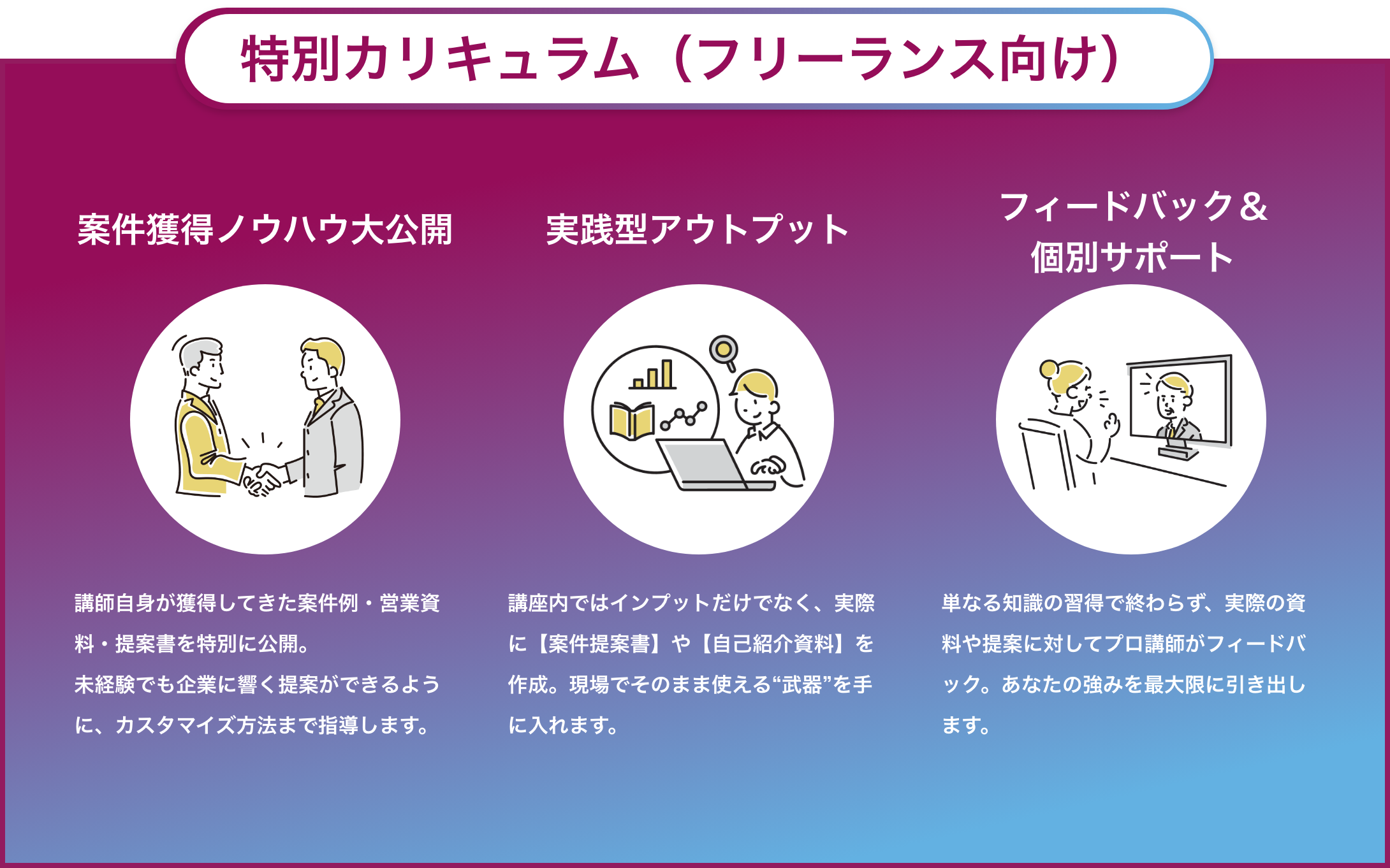 特別カリキュラム（フリーランス向け）

案件獲得ノウハウ大公開

講師自身が獲得してきた案件例・営業資料・提案書を特別に公開。
未経験でも企業に響く提案ができるように、カスタマイズ方法まで指導します。

実践型アウトプット

講座内ではインプットだけでなく、実際に【案件提案書】や【自己紹介資料】を作成。現場でそのまま使える“武器”を手に入れます。

フィードバック＆
個別サポート

単なる知識の習得で終わらず、実際の資料や提案に対してプロ講師がフィードバック。あなたの強みを最大限に引き出します。